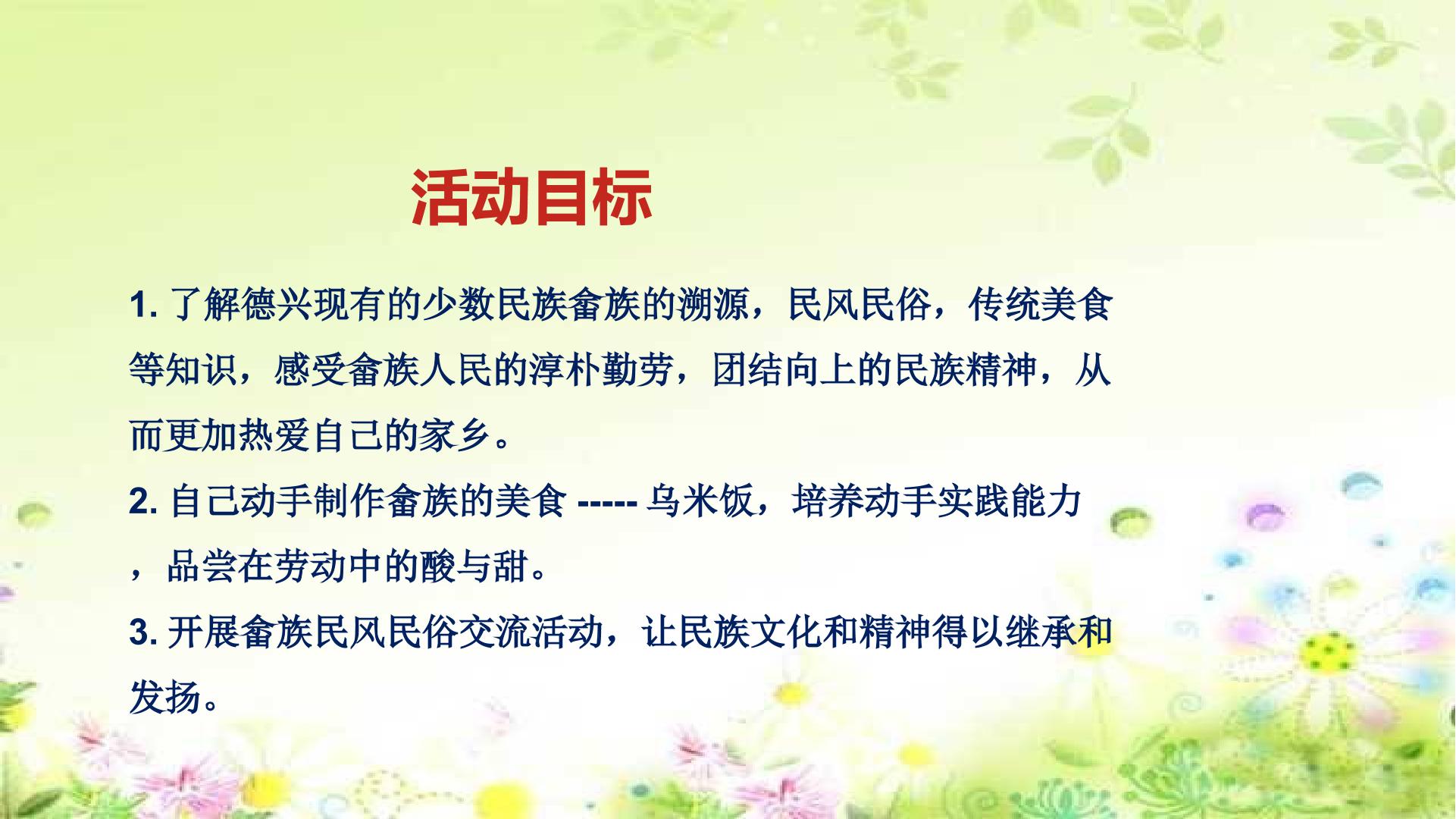 活动目标

1.了解德兴现有的少数民族畲族的溯源，民风民俗，传统美食等知识，感受畲族人民的淳朴勤劳，团结向上的民族精神，从而更加热爱自己的家乡。

2.自己动手制作畲族的美食-----乌米饭，培养动手实践能力，品尝在劳动中的酸与甜。

3.开展畲族民风民俗交流活动，让民族文化和精神得以继承和发扬。